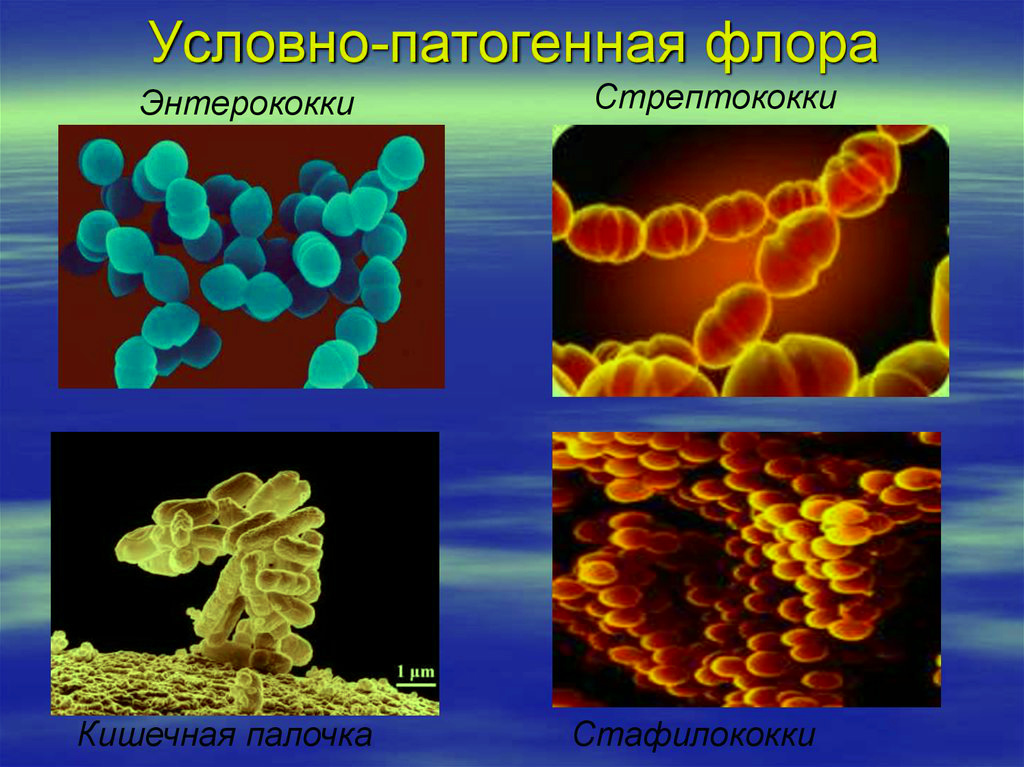 Условно-патогенная флора

Энтерококки

Стрептококки

1 μm

Кишечная палочка

Стафилококки